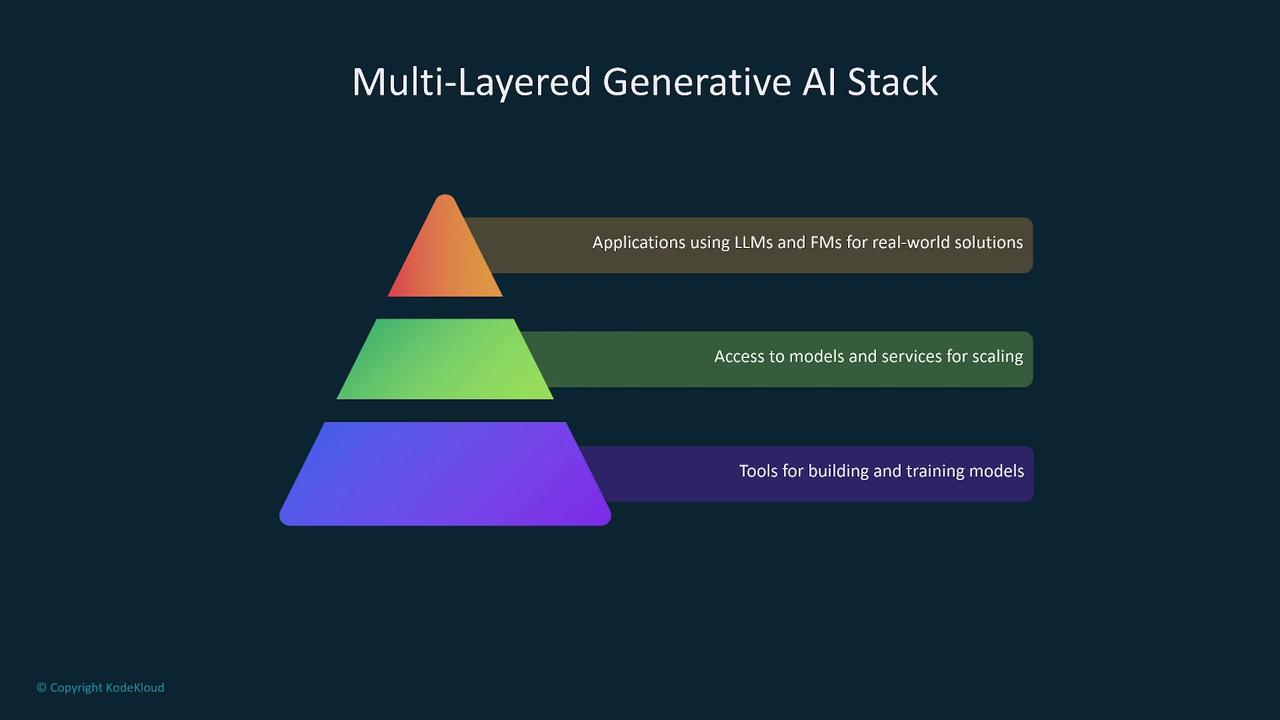 Multi-Layered Generative AI Stack

Applications using LLMs and FMs for real-world solutions

Access to models and services for scaling

Tools for building and training models

© Copyright KodeKloud